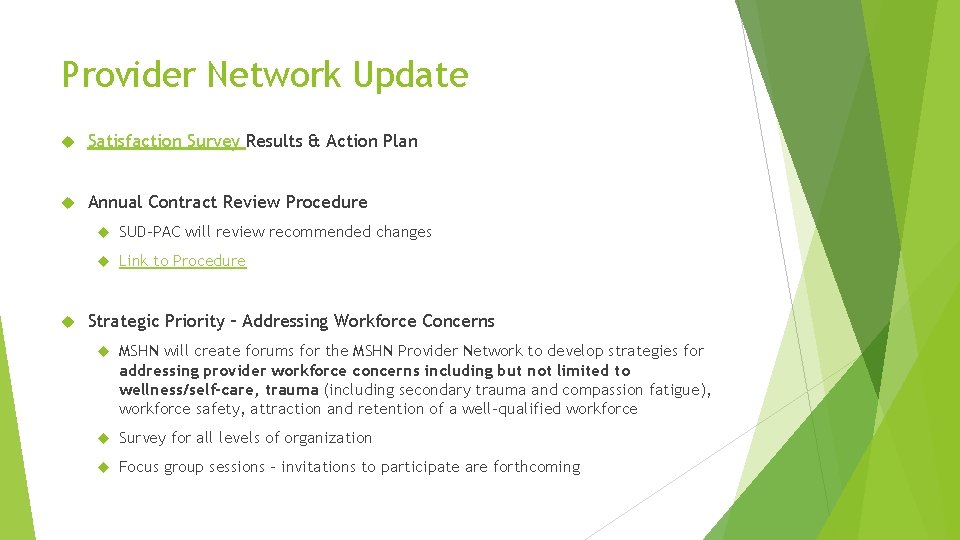 Provider Network Update

Satisfaction Survey Results & Action Plan

Annual Contract Review Procedure

SUD-PAC will review recommended changes

Link to Procedure

Strategic Priority – Addressing Workforce Concerns

MSHN will create forums for the MSHN Provider Network to develop strategies for addressing provider workforce concerns including but not limited to wellness/self-care, trauma (including secondary trauma and compassion fatigue), workforce safety, attraction and retention of a well-qualified workforce

Survey for all levels of organization

Focus group sessions – invitations to participate are forthcoming